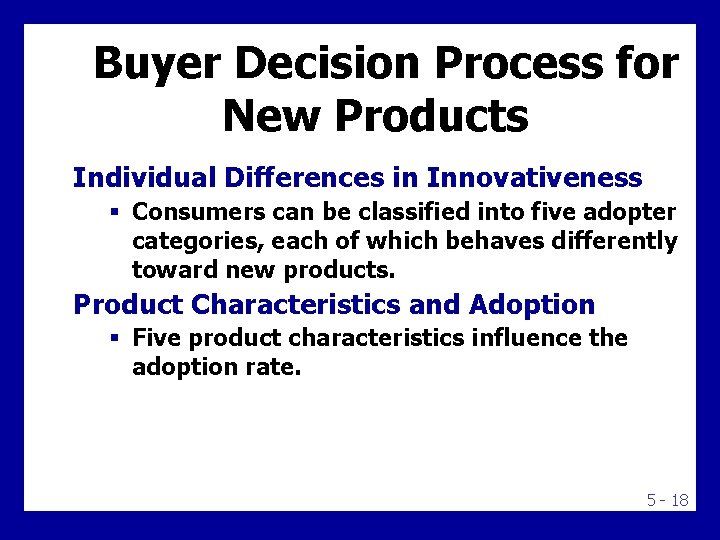 Buyer Decision Process for New Products

Individual Differences in Innovativeness

▪ Consumers can be classified into five adopter categories, each of which behaves differently toward new products.

Product Characteristics and Adoption

▪ Five product characteristics influence the adoption rate.

5 - 18